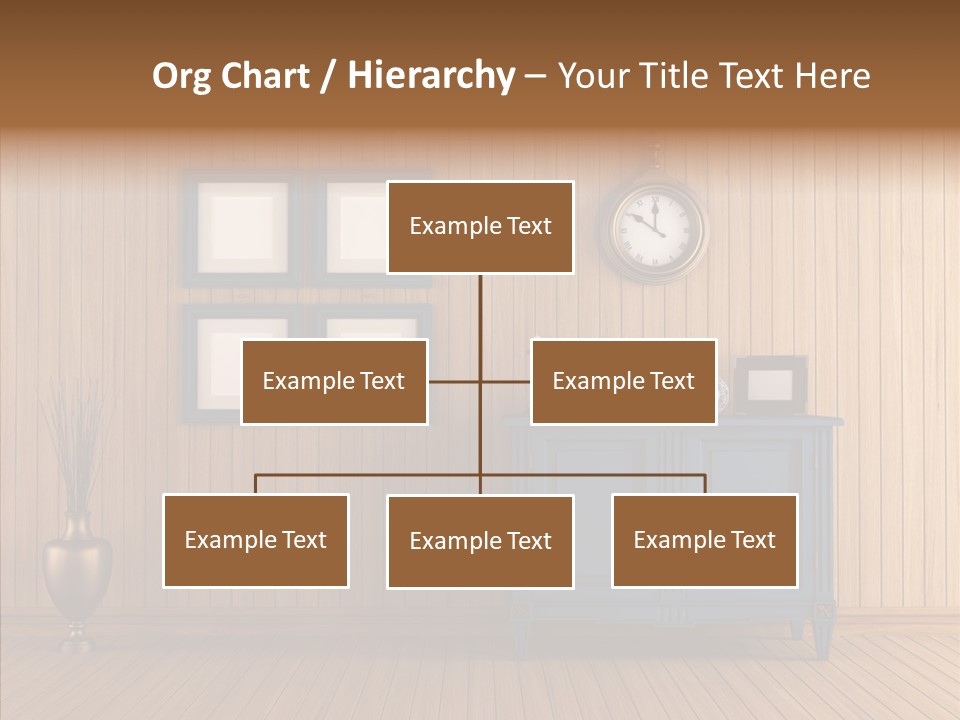 Org Chart / Hierarchy – Your Title Text Here

Example Text

Example Text

Example Text

Example Text

Example Text

Example Text